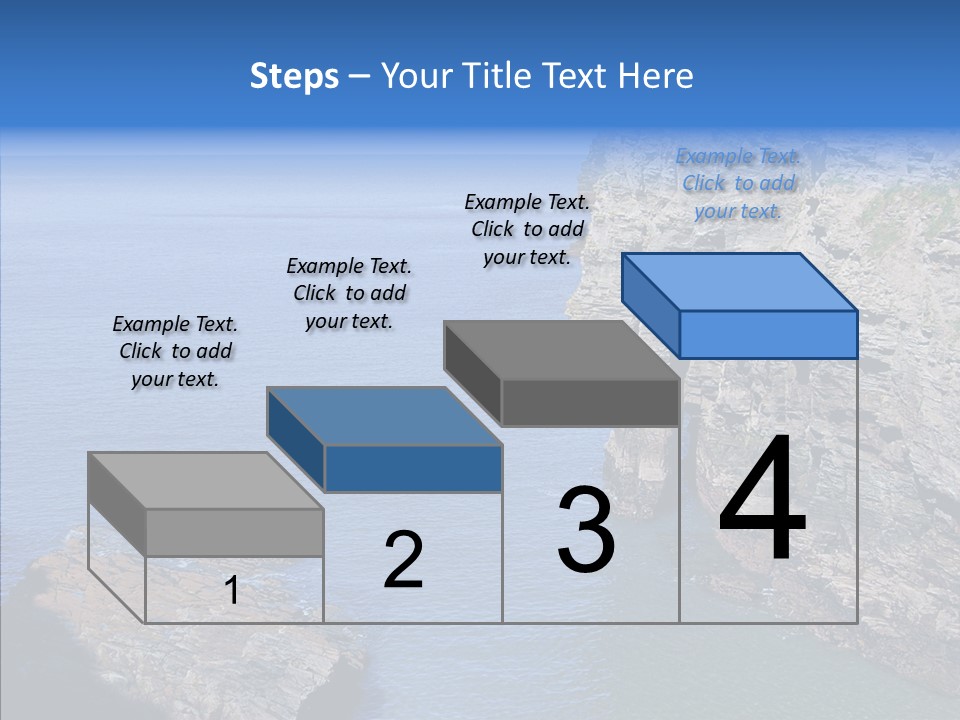 Steps – Your Title Text Here

Example Text. Click to add your text.

Example Text. Click to add your text.

Example Text. Click to add your text.

Example Text. Click to add your text.

1

2

3

4